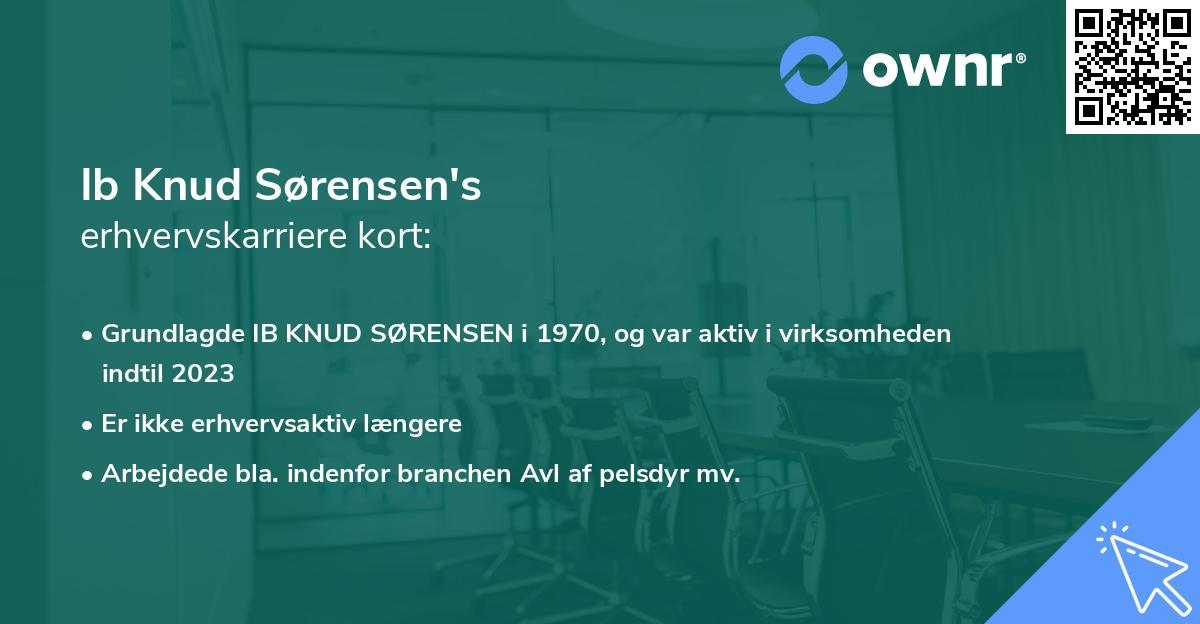 ownr®

Ib Knud Sørensen's
erhvervskarriere kort:

• Grundlagde IB KNUD SØRENSEN i 1970, og var aktiv i virksomheden indtil 2023
• Er ikke erhvervsaktiv længere
• Arbejdede bla. indenfor branchen Avl af pelsdyr mv.